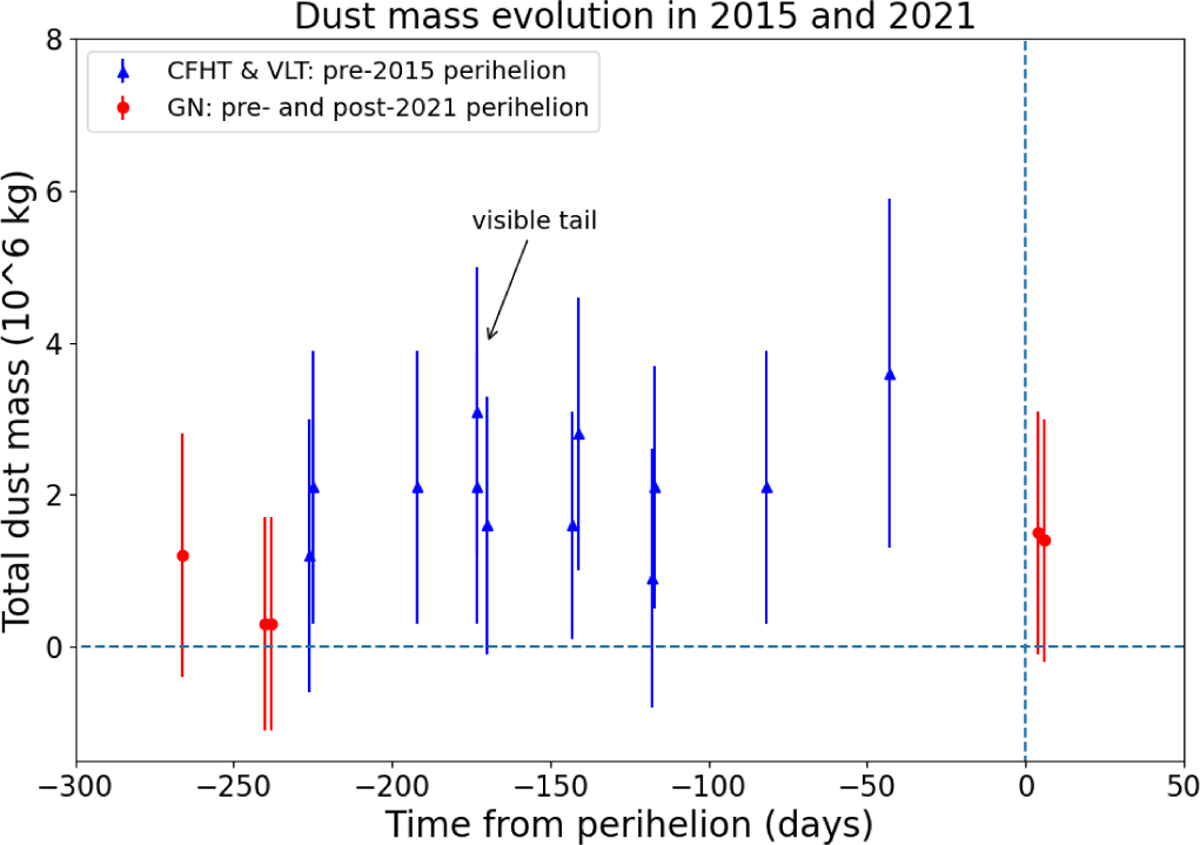 Dust mass evolution in 2015 and 2021

CFHT & VLT: pre-2015 perihelion
GN: pre- and post-2021 perihelion

visible tail

Total dust mass (10^6 kg)

8
6
4
2
0

−300 −250 −200 −150 −100 −50 0 50

Time from perihelion (days)